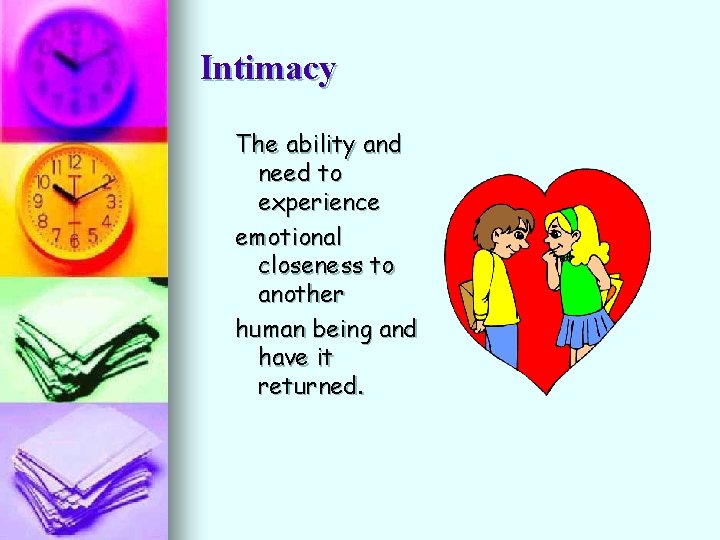 Intimacy

The ability and need to experience
emotional closeness to another
human being and have it returned.